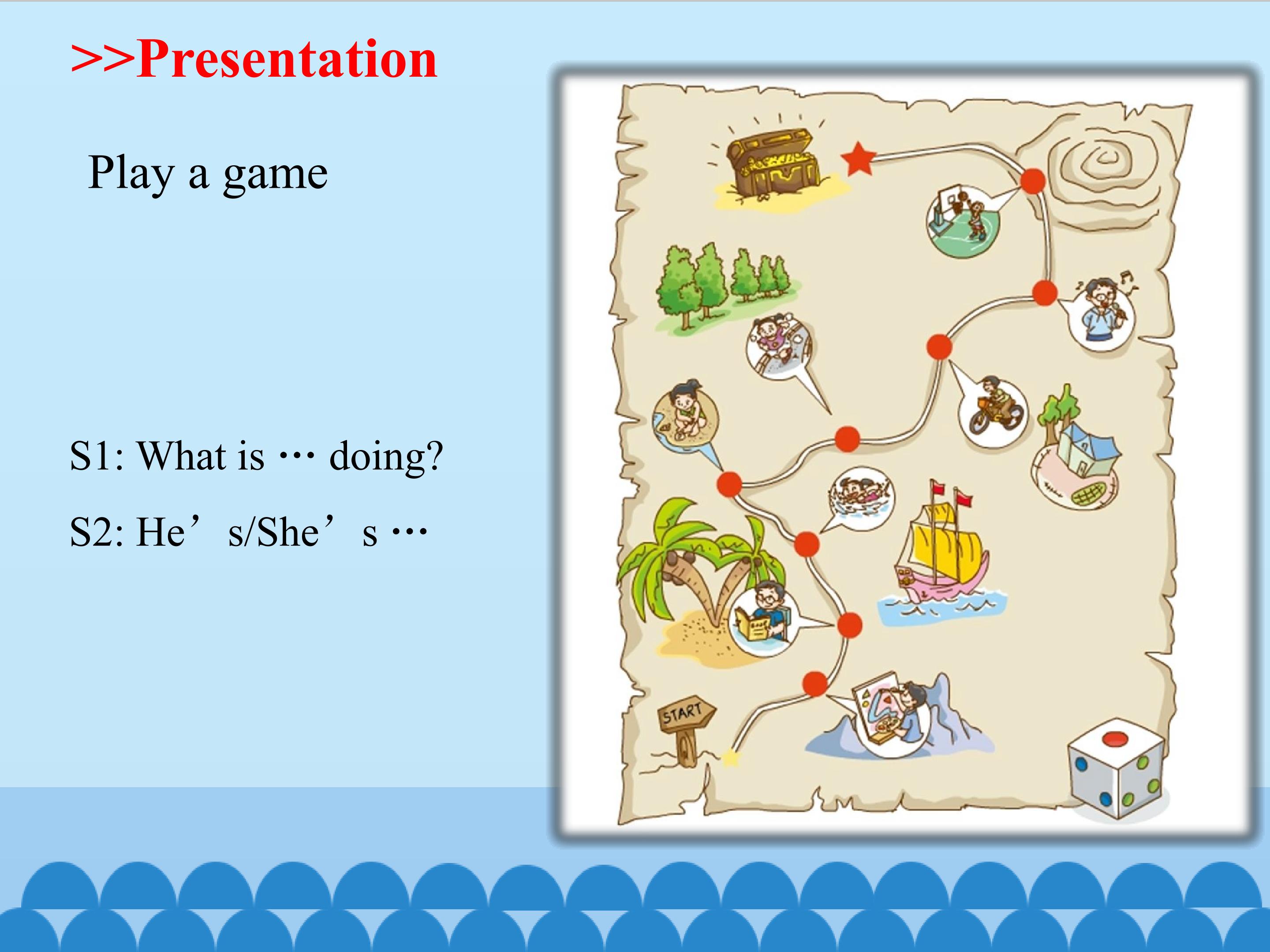 >>Presentation

Play a game

S1: What is … doing?

S2: He's/She's …

START